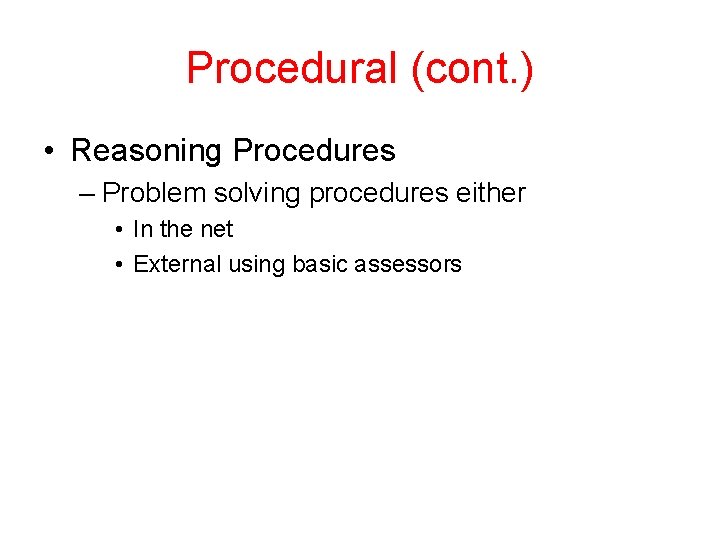 Procedural (cont.)

• Reasoning Procedures
  – Problem solving procedures either
    • In the net
    • External using basic assessors